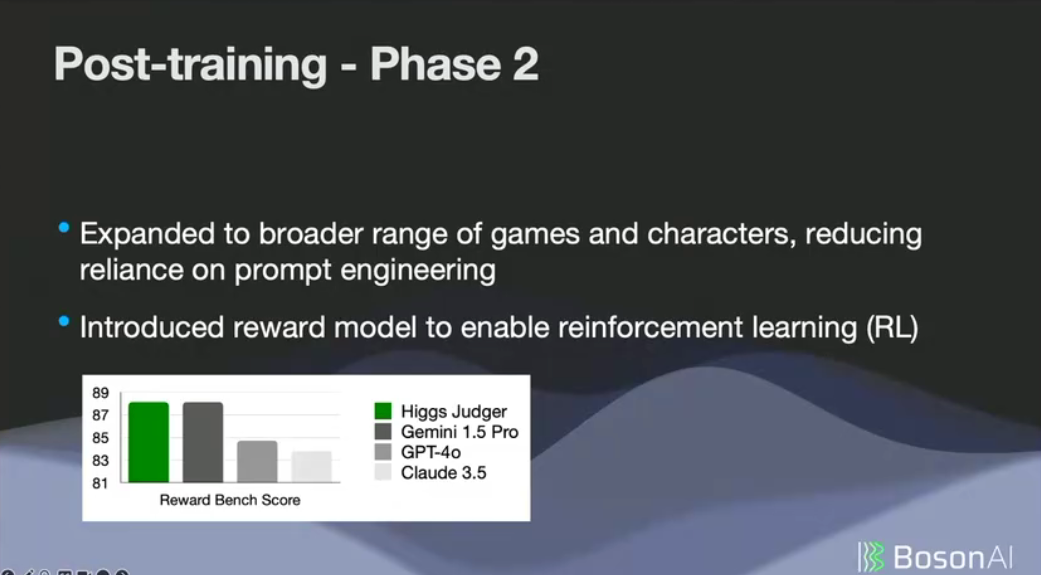 Post-training - Phase 2

• Expanded to broader range of games and characters, reducing reliance on prompt engineering

• Introduced reward model to enable reinforcement learning (RL)

89
87
85
83
81
Reward Bench Score

Higgs Judger
Gemini 1.5 Pro
GPT-4o
Claude 3.5

BosonAI